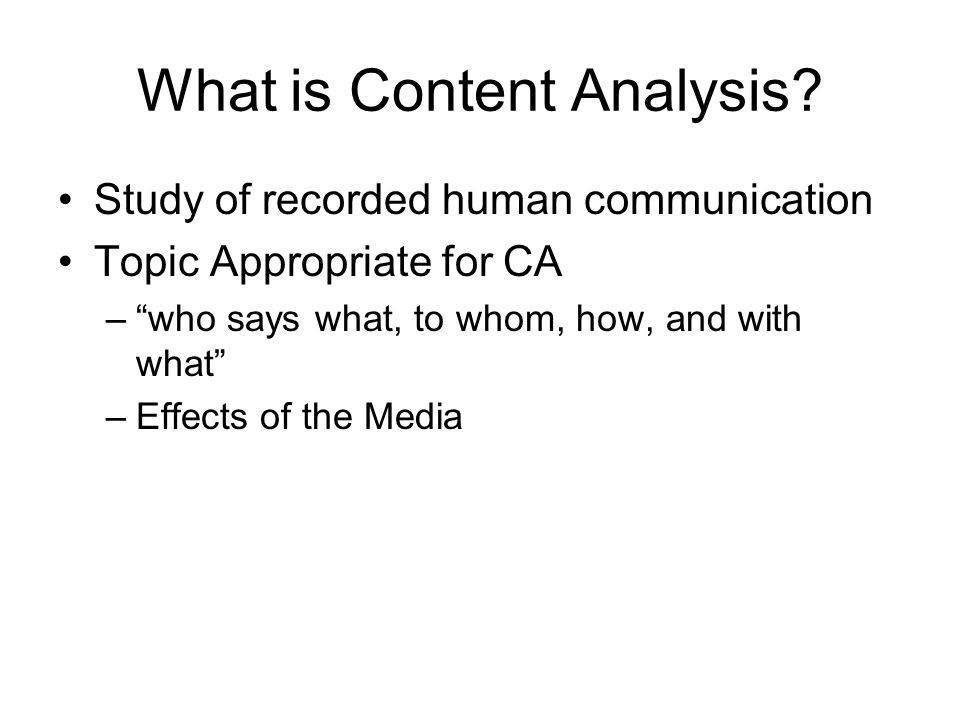 What is Content Analysis?

• Study of recorded human communication
• Topic Appropriate for CA
– “who says what, to whom, how, and with what”
– Effects of the Media